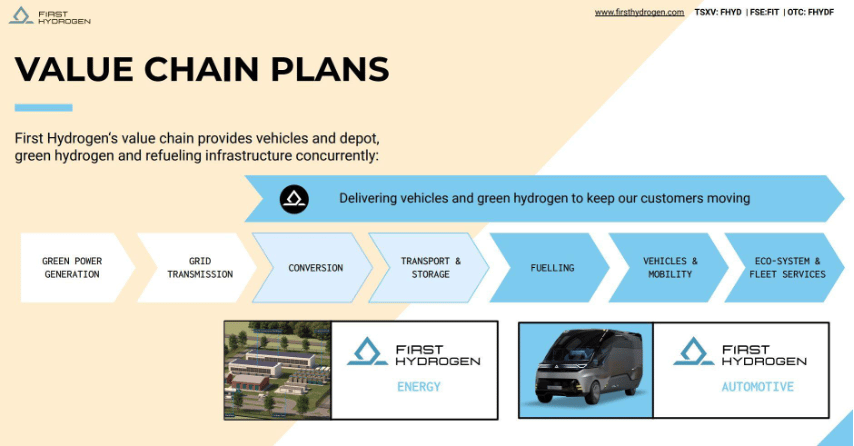 FIRST HYDROGEN

www.firsthydrogen.com TSXV: FHYD | FSE:FIT | OTC: FHYDF

VALUE CHAIN PLANS

First Hydrogen's value chain provides vehicles and depot, green hydrogen and refueling infrastructure concurrently:

Delivering vehicles and green hydrogen to keep our customers moving

GREEN POWER GENERATION

GRID TRANSMISSION

CONVERSION

TRANSPORT & STORAGE

FUELLING

VEHICLES & MOBILITY

ECO-SYSTEM & FLEET SERVICES

FIRST HYDROGEN
ENERGY

FIRST HYDROGEN
AUTOMOTIVE